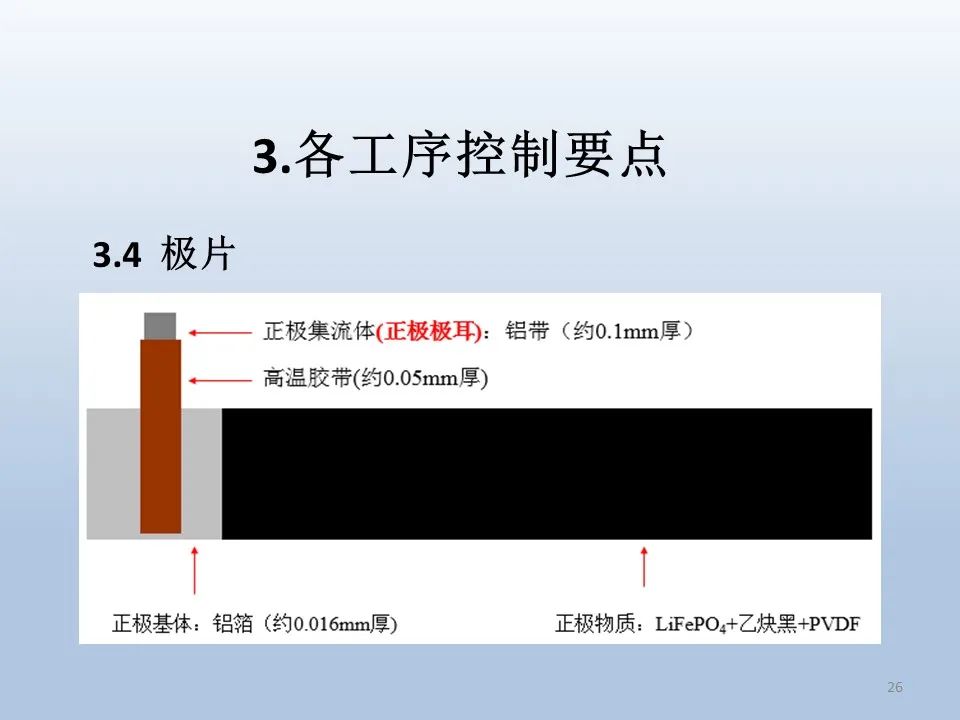 3.各工序控制要点

3.4 极片

正极集流体(正极极耳)：铝带（约0.1mm厚）

高温胶带(约0.05mm厚)

正极基体：铝箔（约0.016mm厚）

正极物质：$LiFePO_4$+乙炔黑+PVDF

26